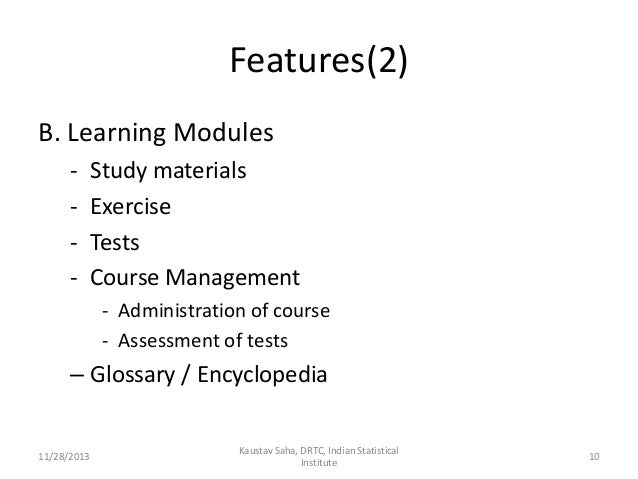 Features(2)

B. Learning Modules

- Study materials
- Exercise
- Tests
- Course Management
  - Administration of course
  - Assessment of tests
– Glossary / Encyclopedia

11/28/2013

Kaustav Saha, DRTC, Indian Statistical Institute

10